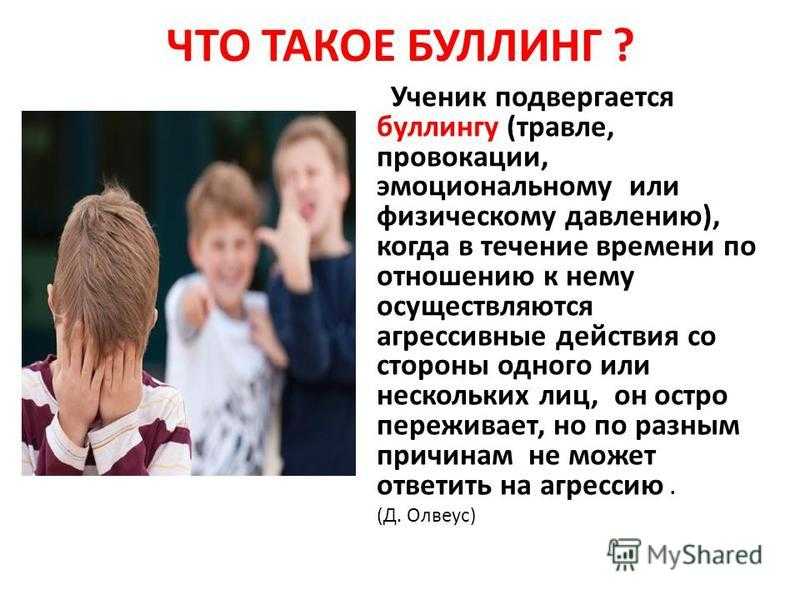 ЧТО ТАКОЕ БУЛЛИНГ ?

Ученик подвергается буллингу (травле, провокации, эмоциональному или физическому давлению), когда в течение времени по отношению к нему осуществляются агрессивные действия со стороны одного или нескольких лиц, он остро переживает, но по разным причинам не может ответить на агрессию .

(Д. Олвеус)

MyShared